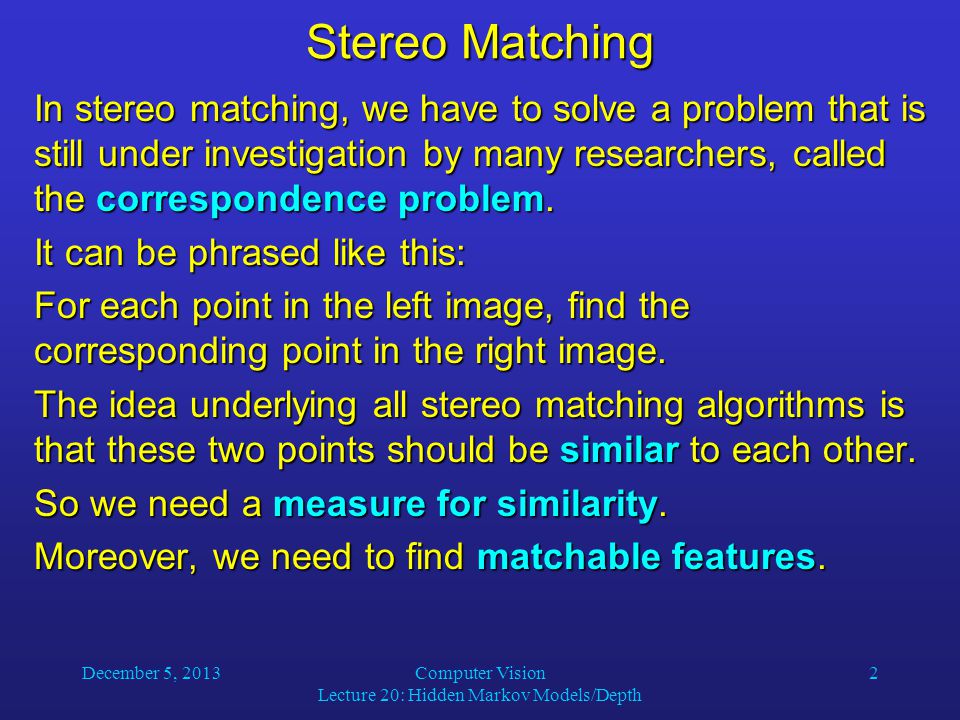 Stereo Matching

In stereo matching, we have to solve a problem that is still under investigation by many researchers, called the correspondence problem.

It can be phrased like this:

For each point in the left image, find the corresponding point in the right image.

The idea underlying all stereo matching algorithms is that these two points should be similar to each other.

So we need a measure for similarity.

Moreover, we need to find matchable features.

December 5, 2013

Computer Vision
Lecture 20: Hidden Markov Models/Depth

2